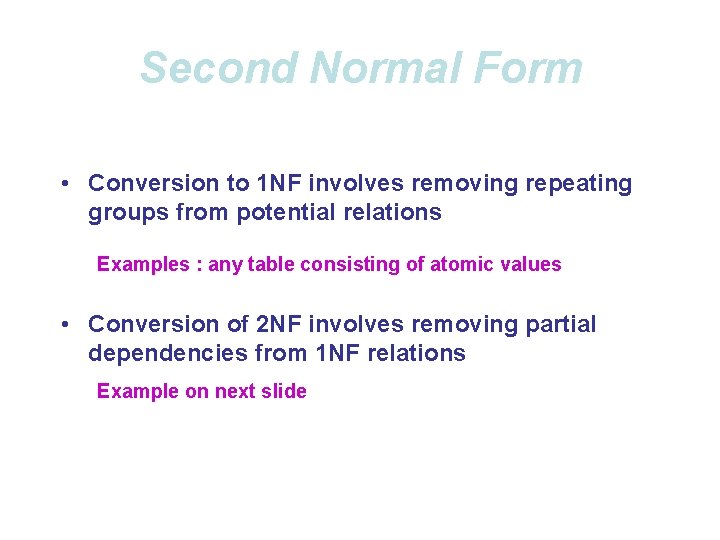 Second Normal Form

• Conversion to 1NF involves removing repeating groups from potential relations

Examples : any table consisting of atomic values

• Conversion of 2NF involves removing partial dependencies from 1NF relations

Example on next slide